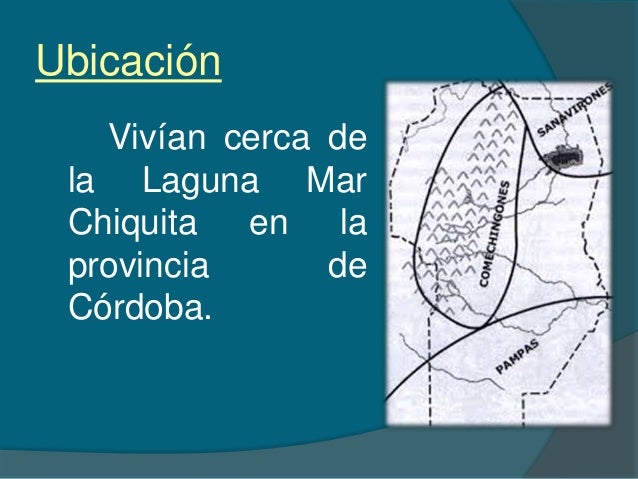 Ubicación

Vivían cerca de la Laguna Mar Chiquita en la provincia de Córdoba.

SANAVIRONES
COMECHINGONES
PAMPAS